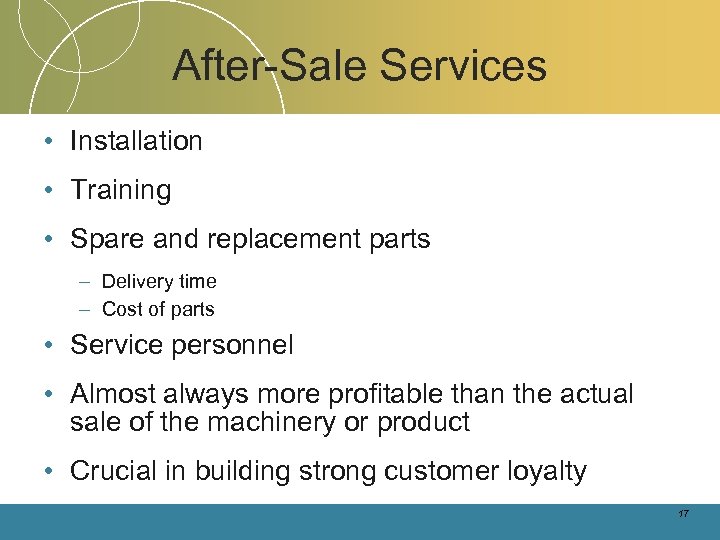 After-Sale Services

• Installation
• Training
• Spare and replacement parts
– Delivery time
– Cost of parts
• Service personnel
• Almost always more profitable than the actual sale of the machinery or product
• Crucial in building strong customer loyalty

17